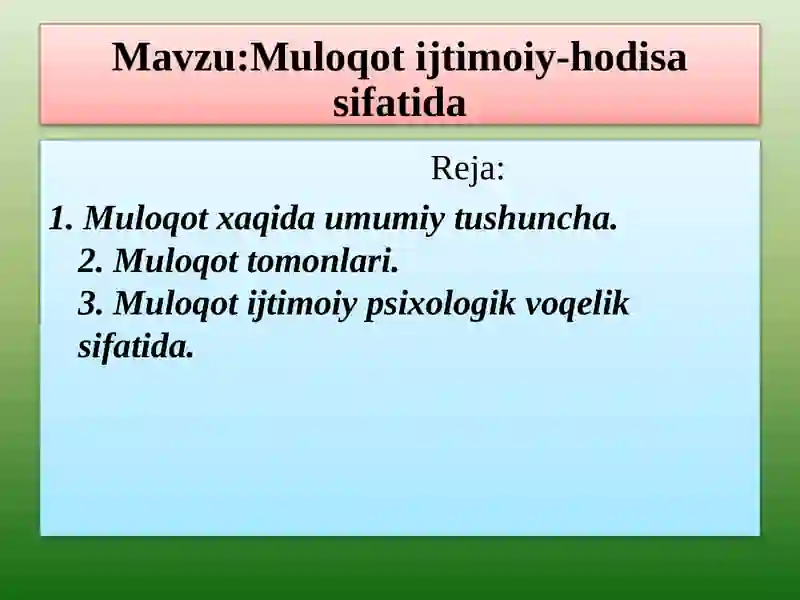 Mavzu:Muloqot ijtimoiy-hodisa sifatida

Reja:

1. Muloqot xaqida umumiy tushuncha.
2. Muloqot tomonlari.
3. Muloqot ijtimoiy psixologik voqelik sifatida.